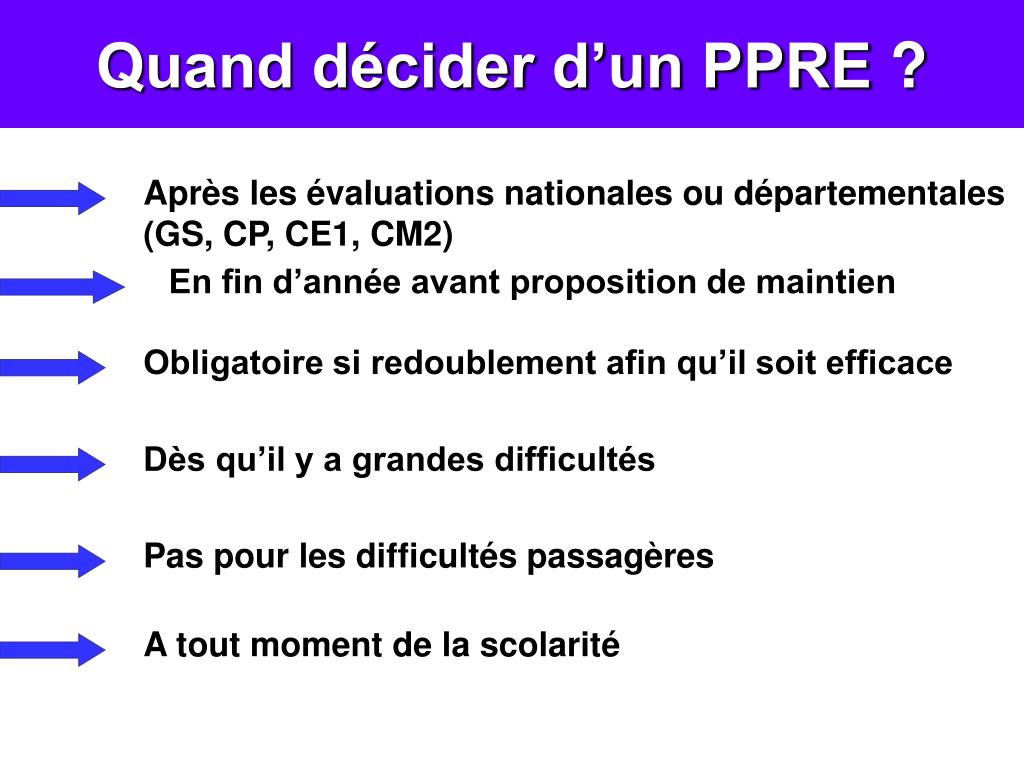 Quand décider d’un PPRE ?

Après les évaluations nationales ou départementales (GS, CP, CE1, CM2)

En fin d’année avant proposition de maintien

Obligatoire si redoublement afin qu’il soit efficace

Dès qu’il y a grandes difficultés

Pas pour les difficultés passagères

A tout moment de la scolarité